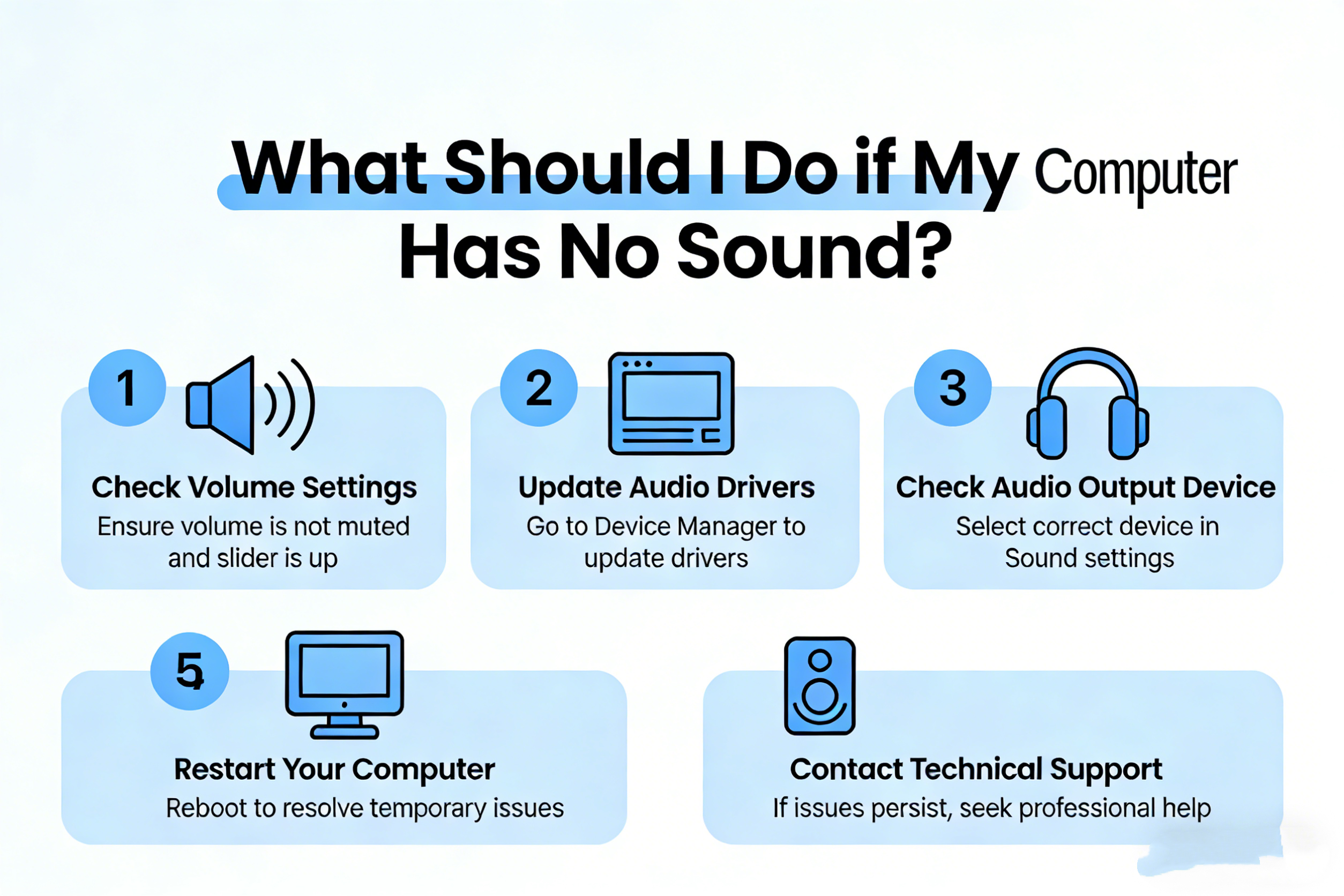 What Should I Do if My Computer Has No Sound?

1

Check Volume Settings

Ensure volume is not muted and slider is up

2

Update Audio Drivers

Go to Device Manager to update drivers

3

Check Audio Output Device

Select correct device in Sound settings

5

Restart Your Computer

Reboot to resolve temporary issues

Contact Technical Support

If issues persist, seek professional help